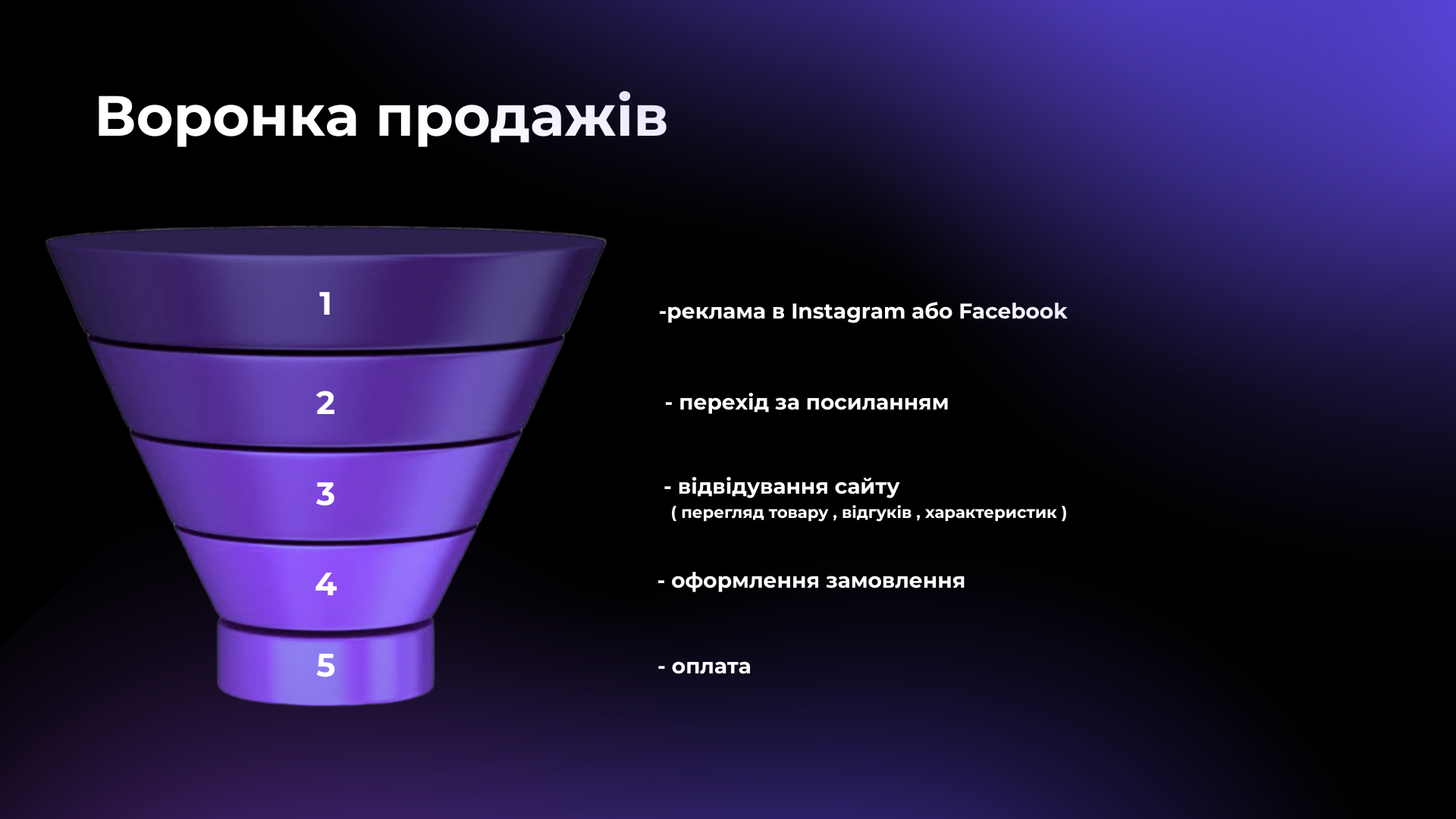 Воронка продажів

1

2

3

4

5

-реклама в Instagram або Facebook

- перехід за посиланням

- відвідування сайту
( перегляд товару , відгуків , характеристик )

- оформлення замовлення

- оплата